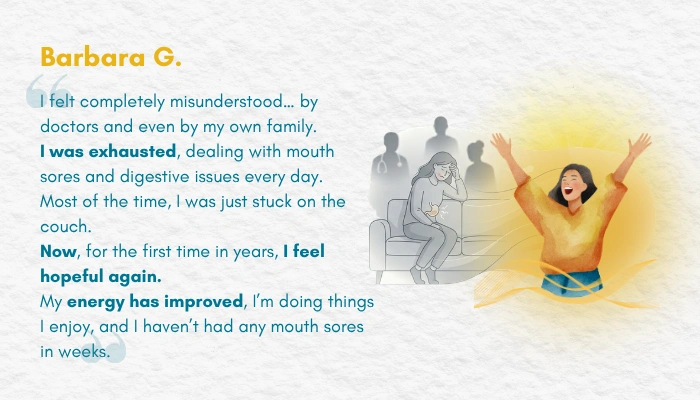 Barbara G.

I felt completely misunderstood... by doctors and even by my own family.

I was exhausted, dealing with mouth sores and digestive issues every day. Most of the time, I was just stuck on the couch.

Now, for the first time in years, I feel hopeful again.

My energy has improved, I'm doing things I enjoy, and I haven't had any mouth sores in weeks.